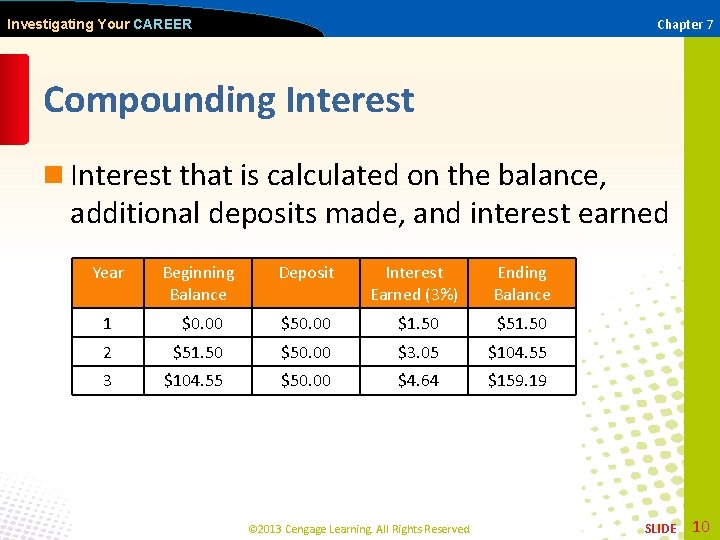 Investigating Your CAREER

Chapter 7

Compounding Interest

Interest that is calculated on the balance, additional deposits made, and interest earned

| Year | Beginning Balance | Deposit | Interest Earned (3%) | Ending Balance |
|---|---|---|---|---|
| 1 | \$0.00 | \$50.00 | \$1.50 | \$51.50 |
| 2 | \$51.50 | \$50.00 | \$3.05 | \$104.55 |
| 3 | \$104.55 | \$50.00 | \$4.64 | \$159.19 |

©2013 Cengage Learning. All Rights Reserved.

SLIDE 10